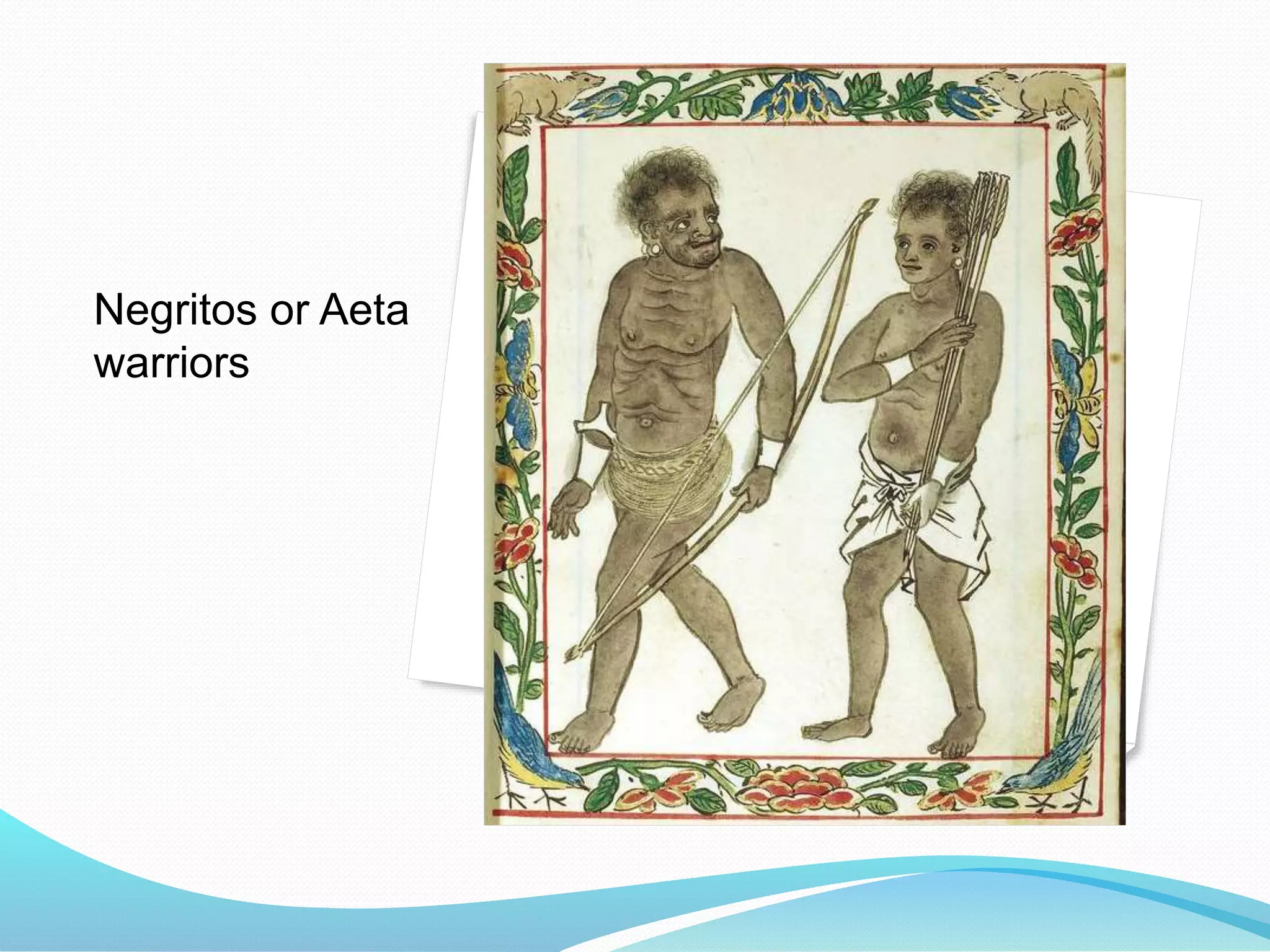 Negritos or Aeta warriors